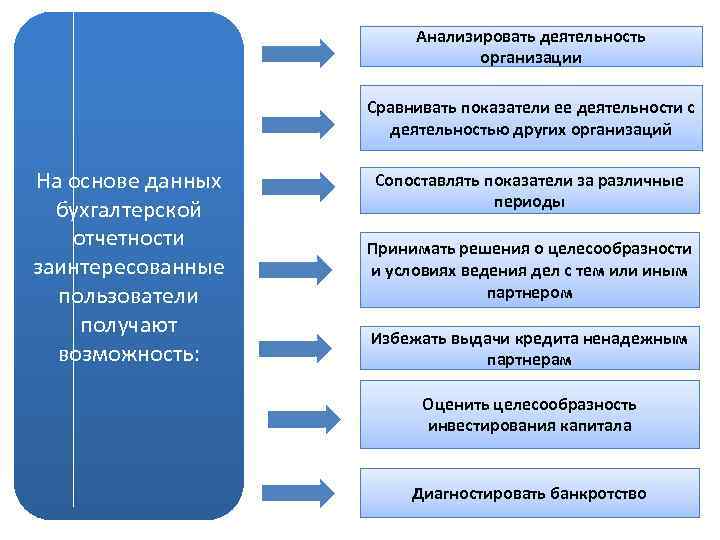 На основе данных бухгалтерской отчетности заинтересованные пользователи получают возможность:

Анализировать деятельность организации

Сравнивать показатели ее деятельности с деятельностью других организаций

Сопоставлять показатели за различные периоды

Принимать решения о целесообразности и условиях ведения дел с тем или иным партнером

Избежать выдачи кредита ненадежным партнерам

Оценить целесообразность инвестирования капитала

Диагностировать банкротство